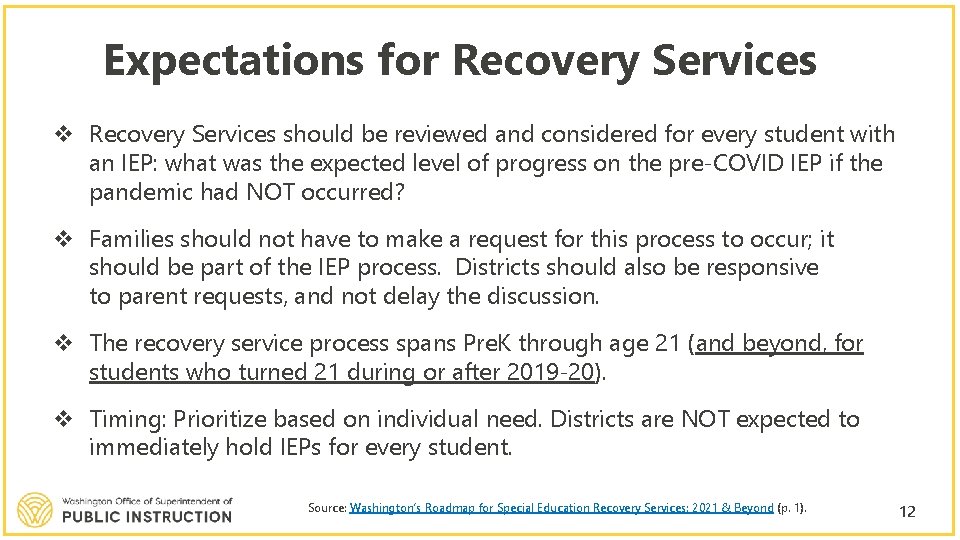 Expectations for Recovery Services

❖ Recovery Services should be reviewed and considered for every student with an IEP: what was the expected level of progress on the pre-COVID IEP if the pandemic had NOT occurred?

❖ Families should not have to make a request for this process to occur; it should be part of the IEP process. Districts should also be responsive to parent requests, and not delay the discussion.

❖ The recovery service process spans PreK through age 21 (and beyond, for students who turned 21 during or after 2019-20).

❖ Timing: Prioritize based on individual need. Districts are NOT expected to immediately hold IEPs for every student.

Washington Office of Superintendent of PUBLIC INSTRUCTION

Source: Washington's Roadmap for Special Education Recovery Services: 2021 & Beyond (p. 1).

12